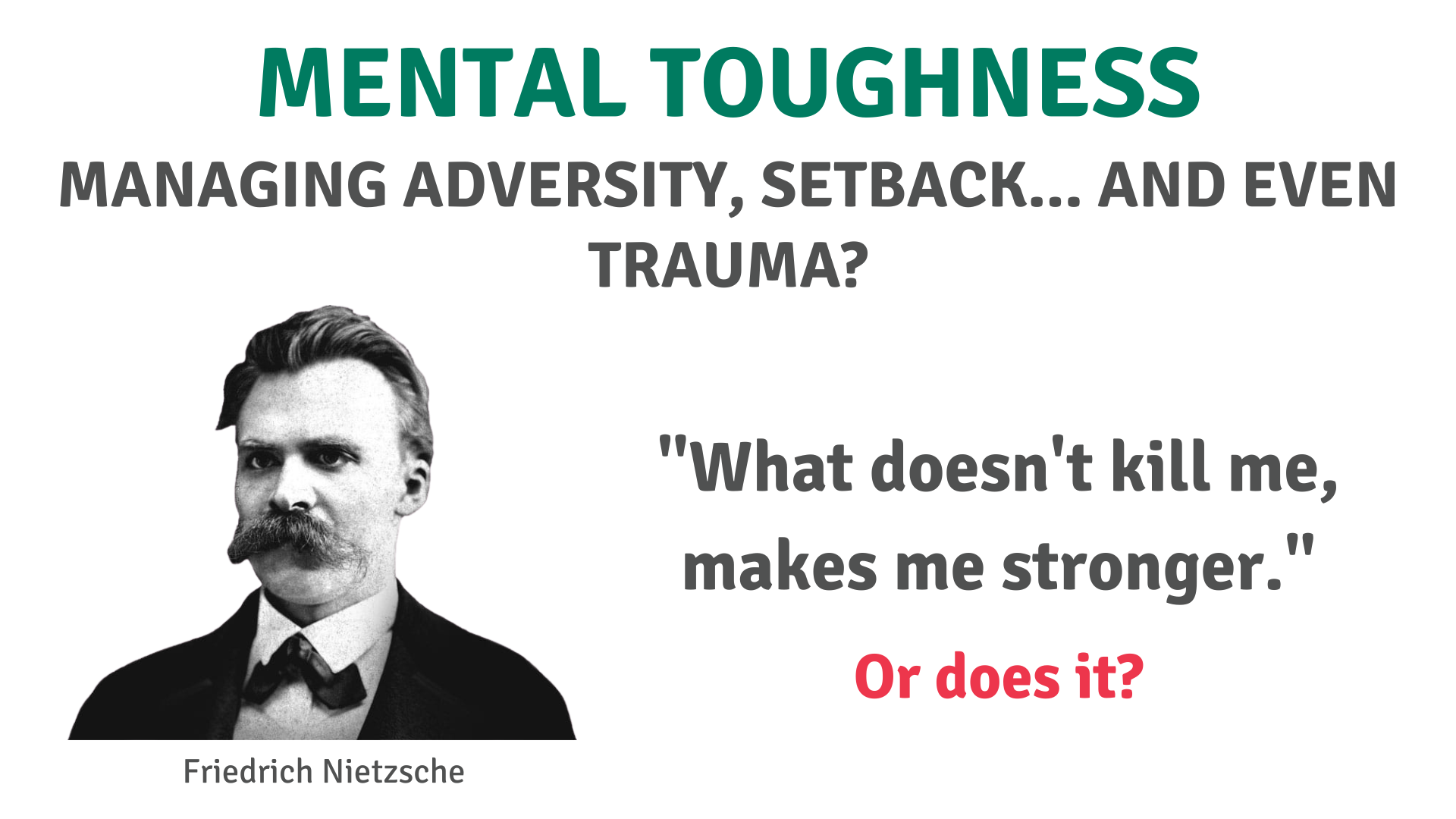 MENTAL TOUGHNESS

MANAGING ADVERSITY, SETBACK... AND EVEN TRAUMA?

"What doesn't kill me, makes me stronger."

Or does it?

Friedrich Nietzsche